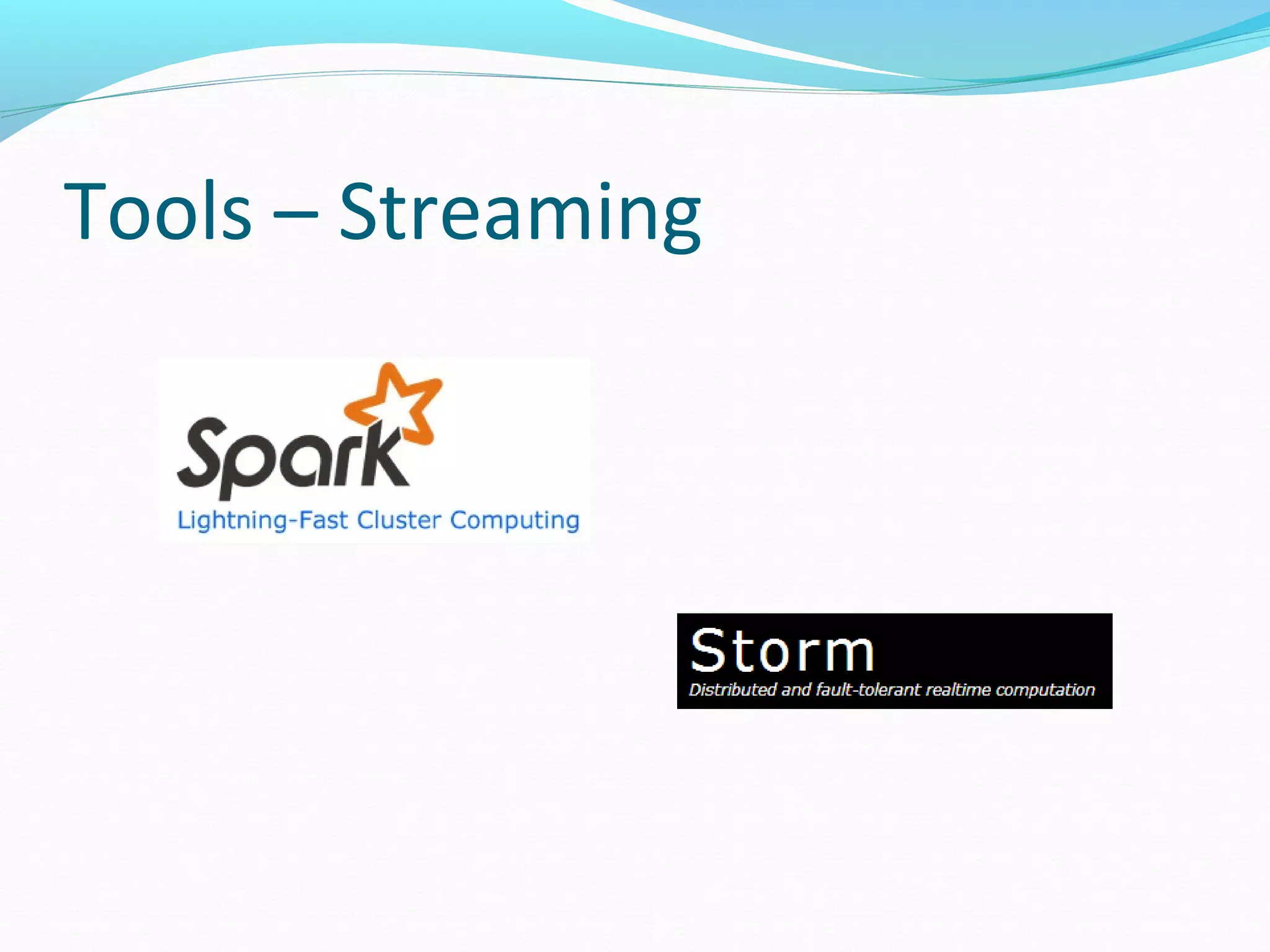 Tools – Streaming

Spark
Lightning-Fast Cluster Computing

Storm
Distributed and fault-tolerant realtime computation